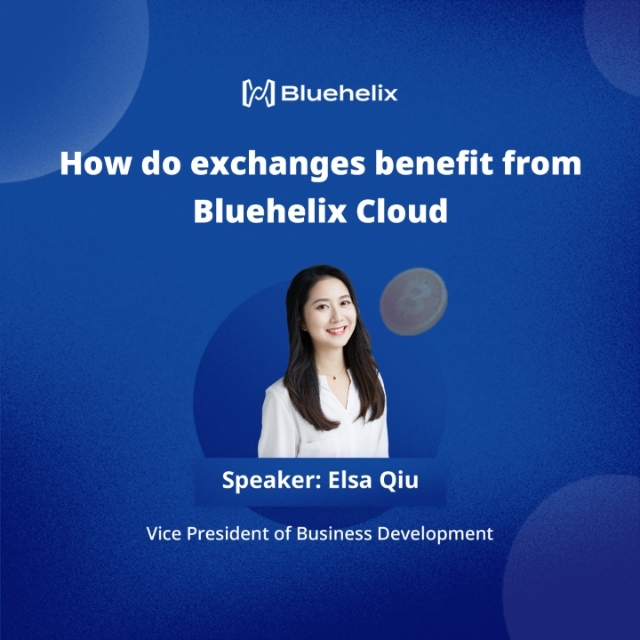 Bluehelix

How do exchanges benefit from Bluehelix Cloud

Speaker: Elsa Qiu

Vice President of Business Development